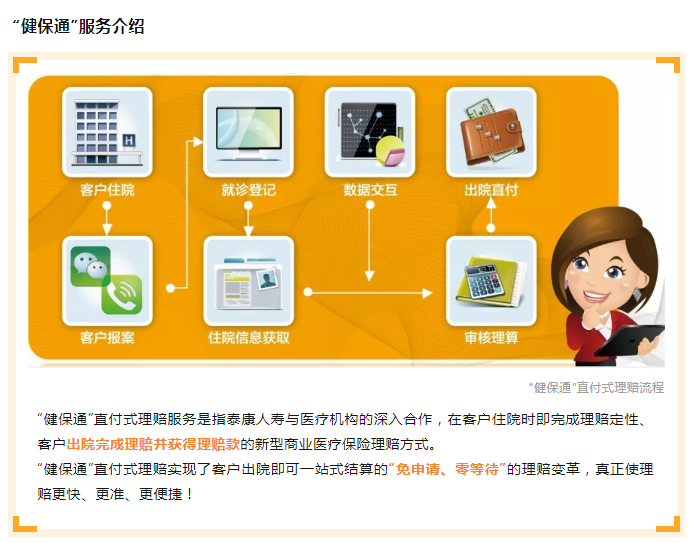 “健保通”服务介绍

客户住院
就诊登记
数据交互
出院直付
客户报案
住院信息获取
审核理算

“健保通”直付式理赔流程

“健保通”直付式理赔服务是指泰康人寿与医疗机构的深入合作，在客户住院时即完成理赔定性、客户出院完成理赔并获得理赔款的新型商业医疗保险理赔方式。
“健保通”直付式理赔实现了客户出院即可一站式结算的“免申请、零等待”的理赔变革，真正使理赔更快、更准、更便捷！